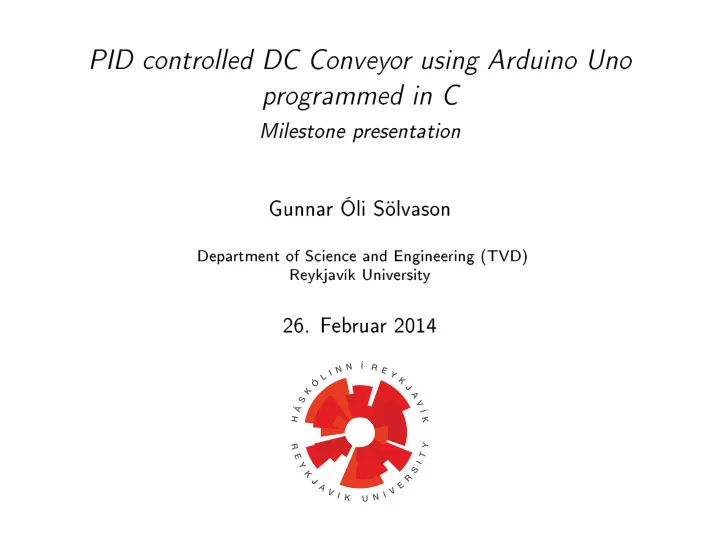 PID controlled DC Conveyor using Arduino Uno programmed in C

Milestone presentation

Gunnar Óli Sölvason

Department of Science and Engineering (TVD)
Reykjavík University

26. Februar 2014

HÁSKÓLINN Í REYKJAVÍK

REYKJAVIK UNIVERSITY